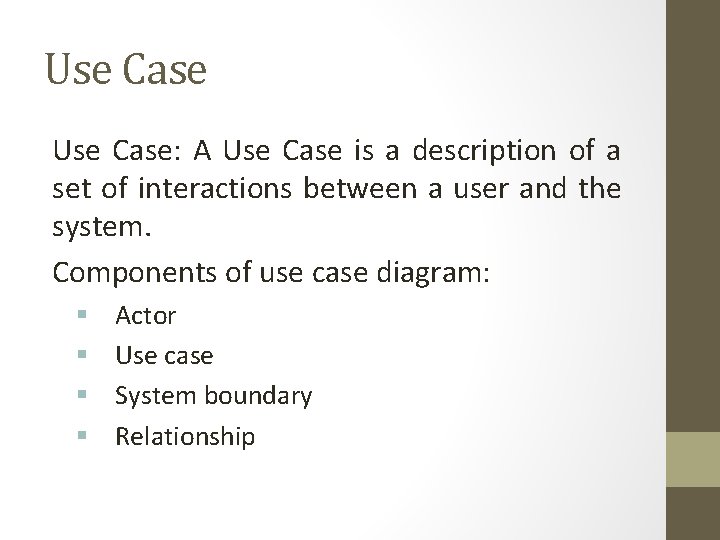 Use Case

Use Case: A Use Case is a description of a set of interactions between a user and the system.

Components of use case diagram:

- Actor
- Use case
- System boundary
- Relationship